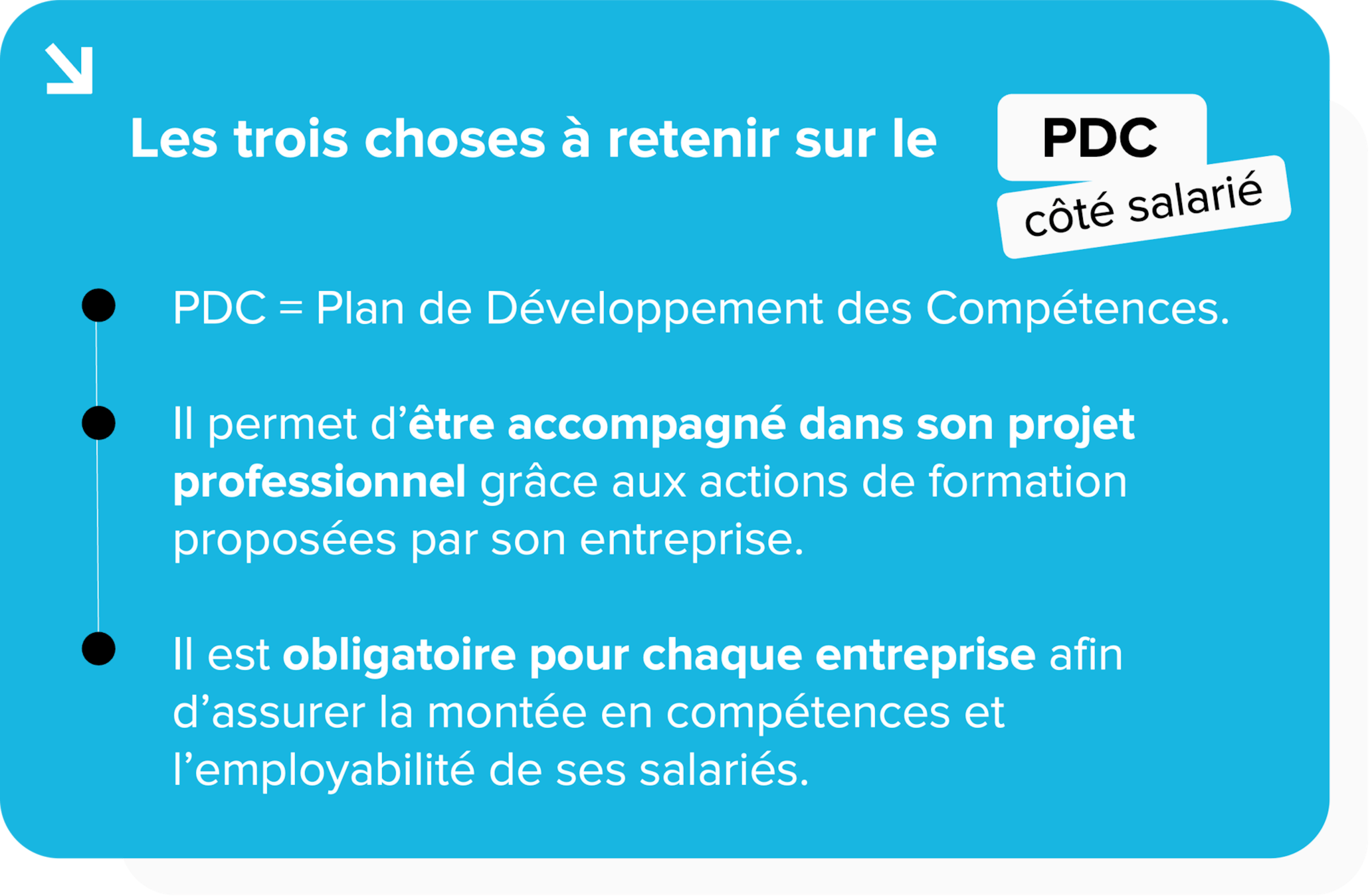 Les trois choses à retenir sur le PDC côté salarié

PDC = Plan de Développement des Compétences.

Il permet d’être accompagné dans son projet professionnel grâce aux actions de formation proposées par son entreprise.

Il est obligatoire pour chaque entreprise afin d’assurer la montée en compétences et l’employabilité de ses salariés.